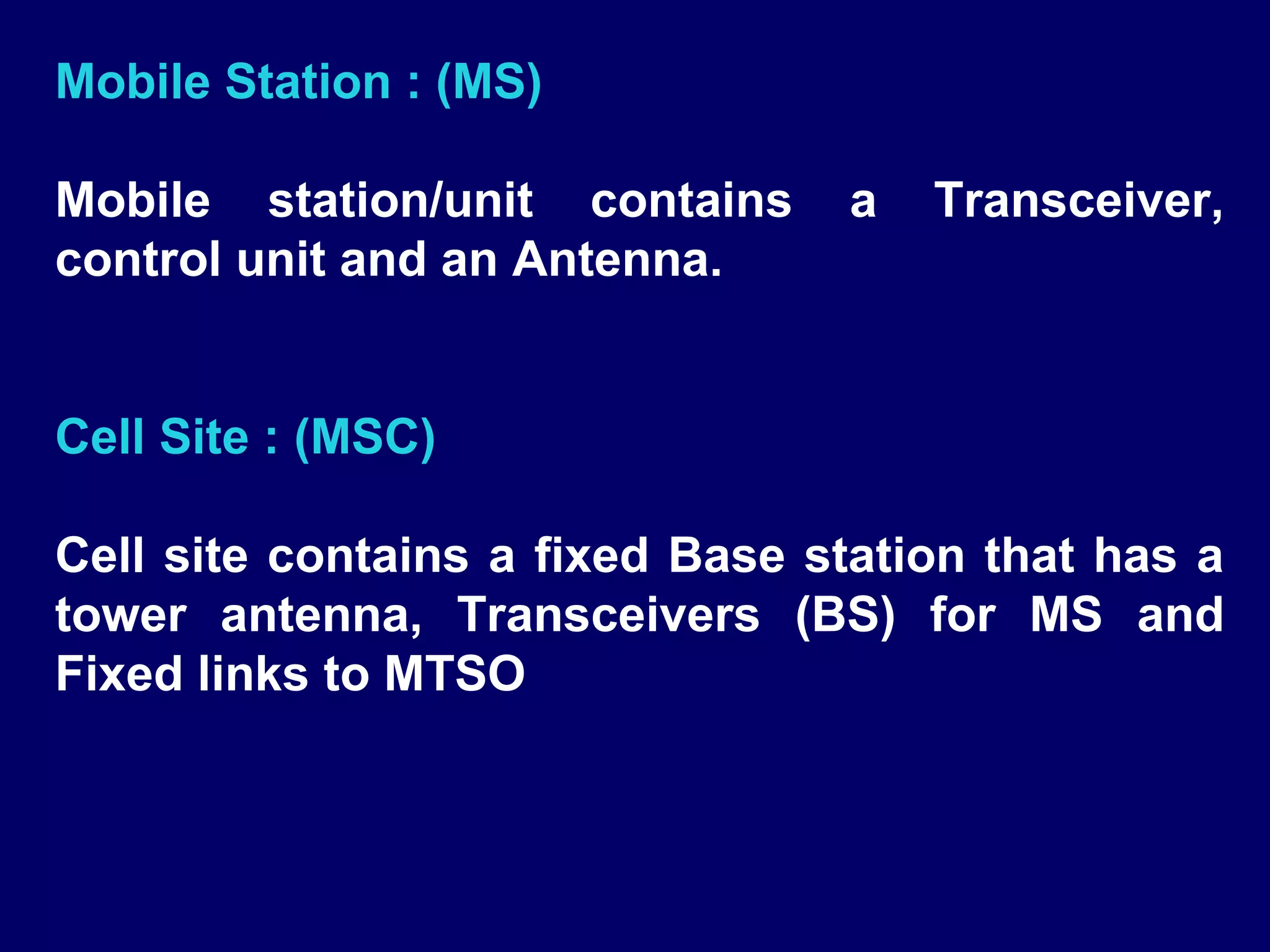 Mobile Station : (MS)

Mobile station/unit contains a Transceiver, control unit and an Antenna.

Cell Site : (MSC)

Cell site contains a fixed Base station that has a tower antenna, Transceivers (BS) for MS and Fixed links to MTSO